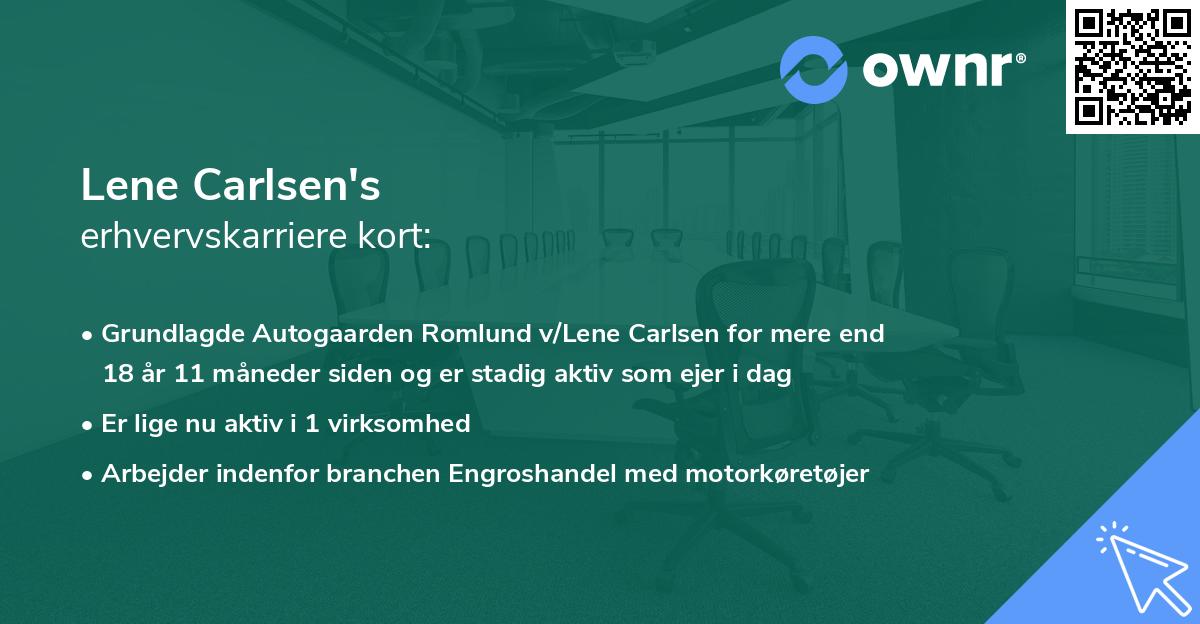 ownr®

Lene Carlsen's
erhvervskarriere kort:

• Grundlagde Autogaarden Romlund v/Lene Carlsen for mere end 18 år 11 måneder siden og er stadig aktiv som ejer i dag
• Er lige nu aktiv i 1 virksomhed
• Arbejder indenfor branchen Engroshandel med motorkøretøjer